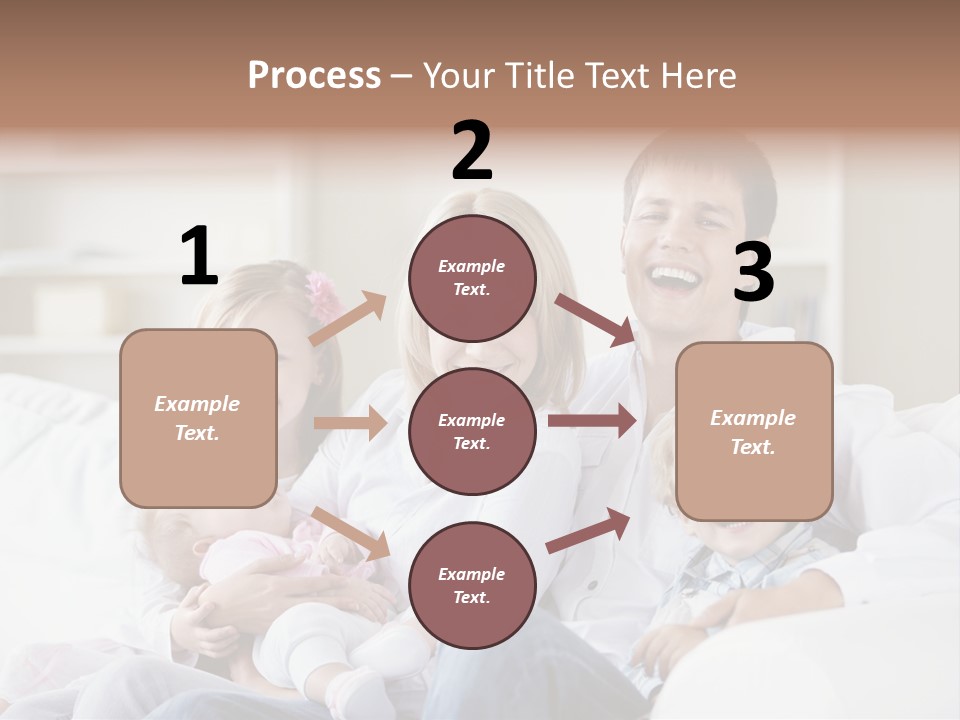 Process – Your Title Text Here

1

Example Text.

2

Example Text.

Example Text.

Example Text.

3

Example Text.